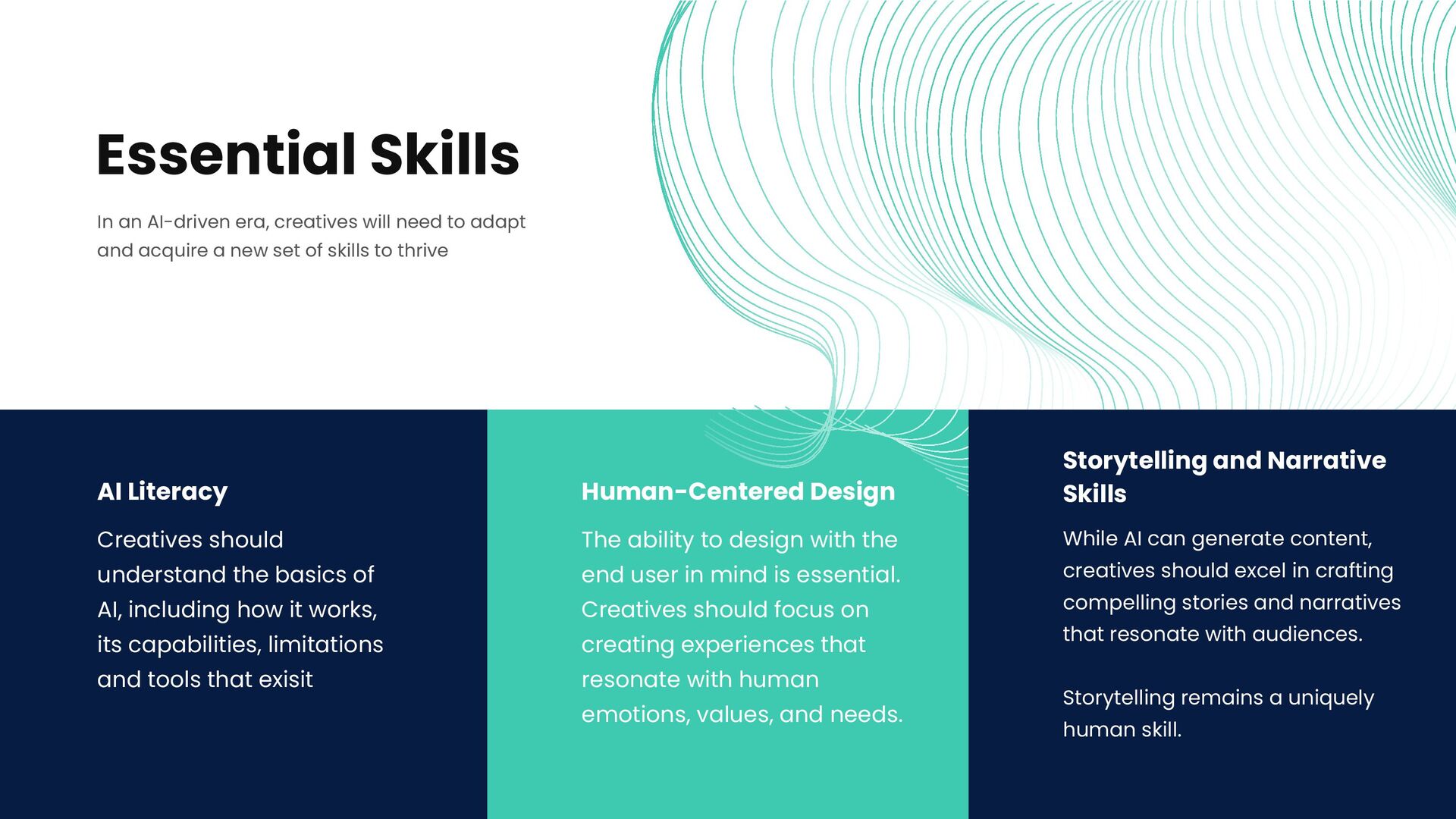 Essential Skills

In an AI-driven era, creatives will need to adapt and acquire a new set of skills to thrive

AI Literacy

Creatives should understand the basics of AI, including how it works, its capabilities, limitations and tools that exisit

Human-Centered Design

The ability to design with the end user in mind is essential. Creatives should focus on creating experiences that resonate with human emotions, values, and needs.

Storytelling and Narrative Skills

While AI can generate content, creatives should excel in crafting compelling stories and narratives that resonate with audiences.

Storytelling remains a uniquely human skill.